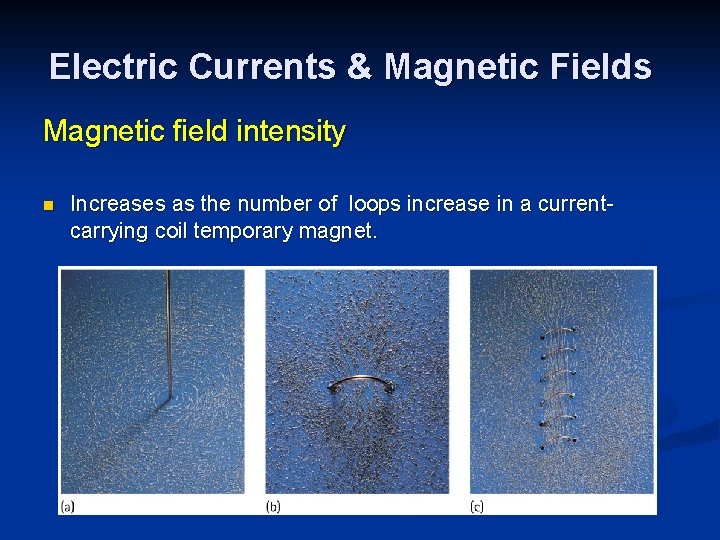 Electric Currents & Magnetic Fields

Magnetic field intensity

Increases as the number of loops increase in a current-carrying coil temporary magnet.

(a)

(b)

(c)